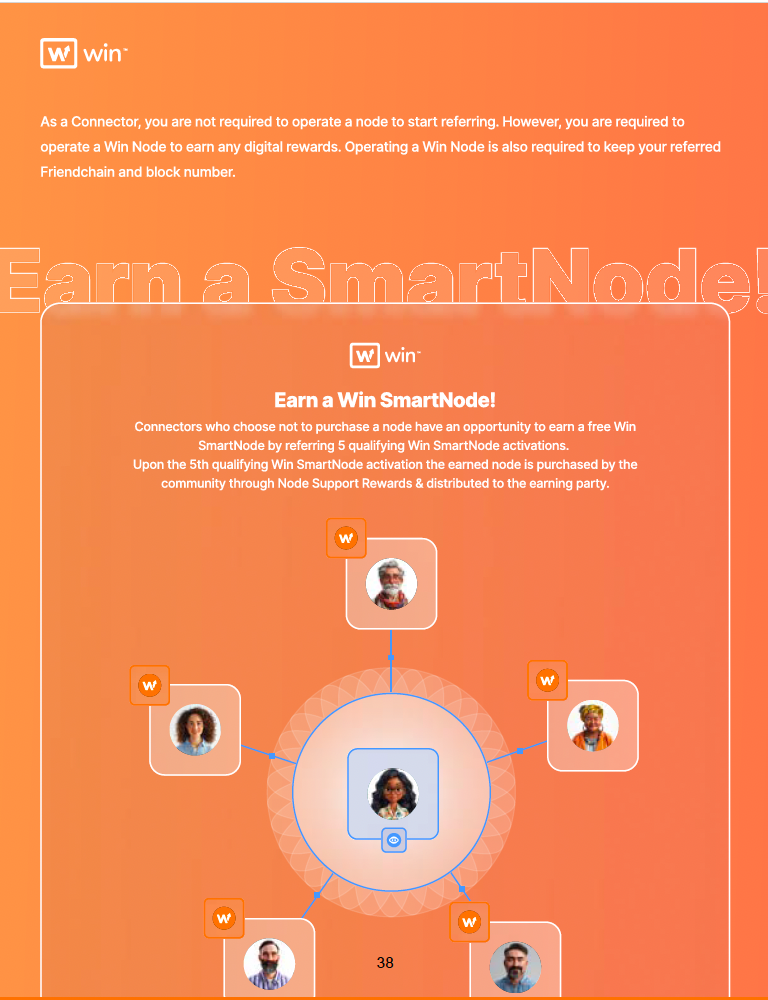 win

As a Connector, you are not required to operate a node to start referring. However, you are required to operate a Win Node to earn any digital rewards. Operating a Win Node is also required to keep your referred Friendchain and block number.

Earn a SmartNode!

win

Earn a Win SmartNode!

Connectors who choose not to purchase a node have an opportunity to earn a free Win SmartNode by referring 5 qualifying Win SmartNode activations.
Upon the 5th qualifying Win SmartNode activation the earned node is purchased by the community through Node Support Rewards & distributed to the earning party.

38